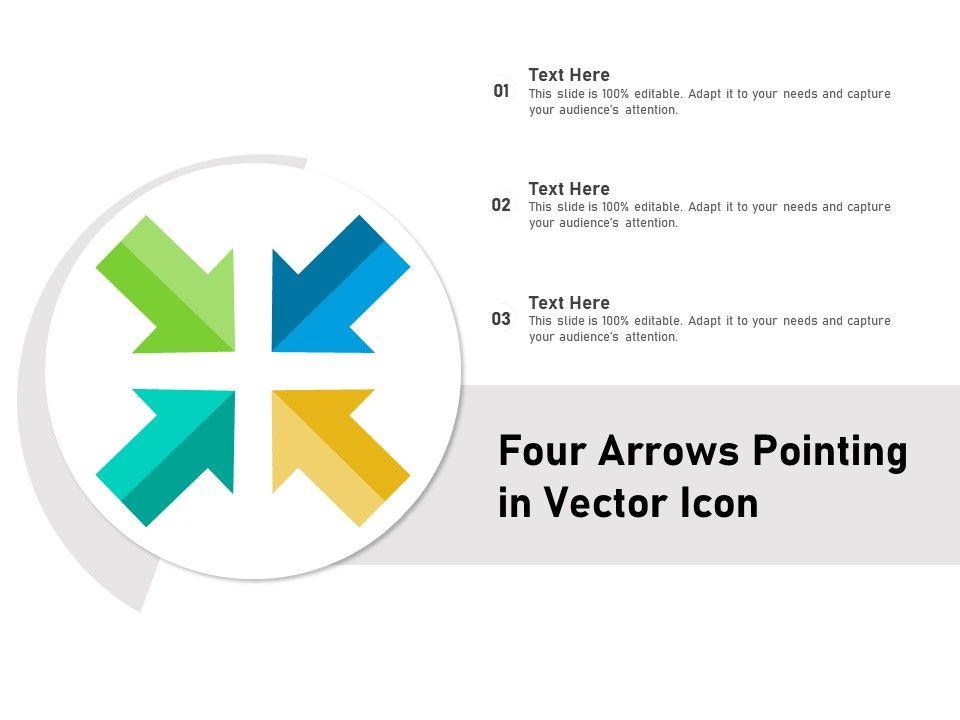 01
Text Here
This slide is 100% editable. Adapt it to your needs and capture your audience's attention.

02
Text Here
This slide is 100% editable. Adapt it to your needs and capture your audience's attention.

03
Text Here
This slide is 100% editable. Adapt it to your needs and capture your audience's attention.

Four Arrows Pointing in Vector Icon